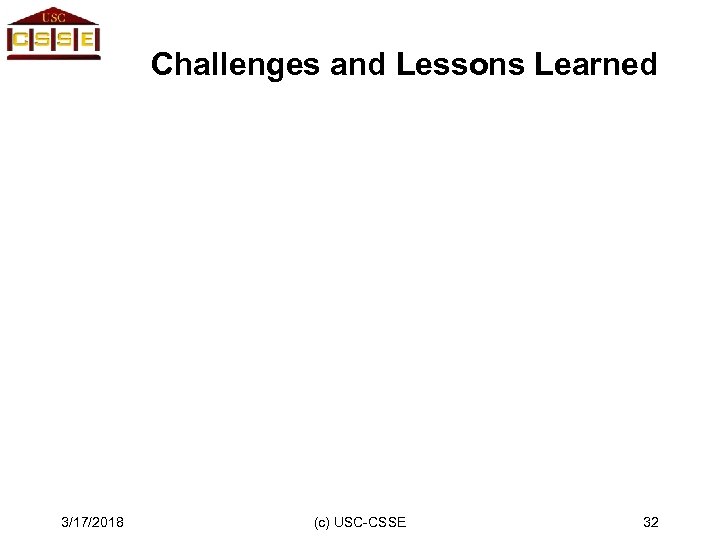 USC
CSSE

Challenges and Lessons Learned

3/17/2018

(c) USC-CSSE

32